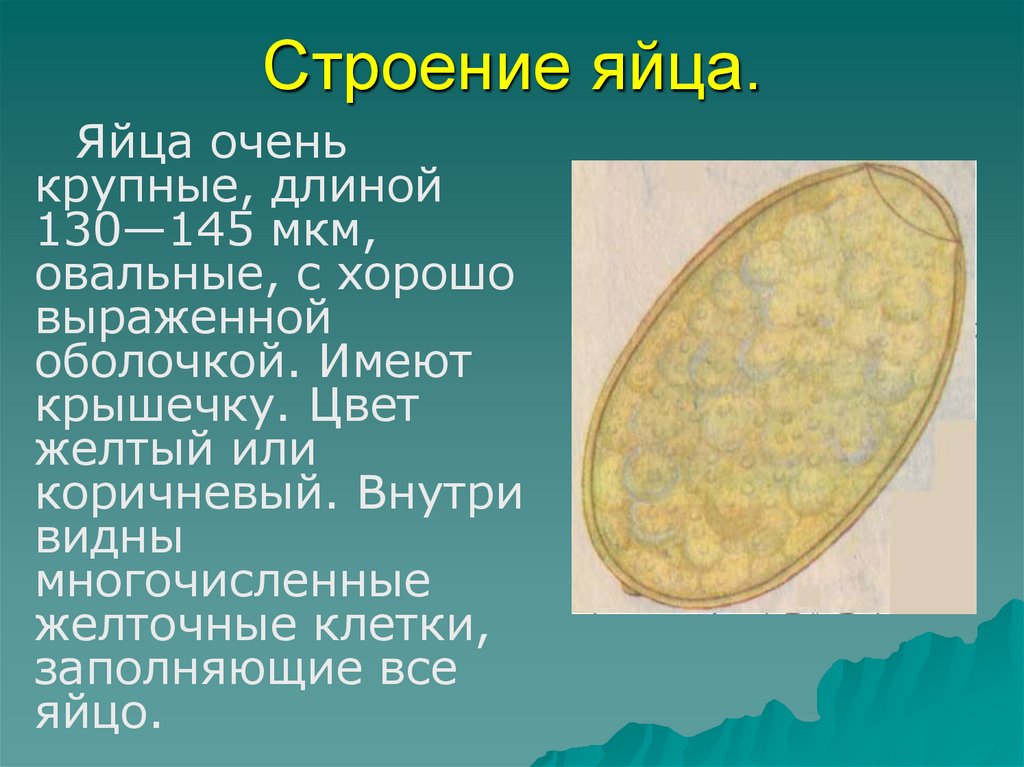 Строение яйца.

Яйца очень крупные, длиной 130—145 мкм, овальные, с хорошо выраженной оболочкой. Имеют крышечку. Цвет желтый или коричневый. Внутри видны многочисленные желточные клетки, заполняющие все яйцо.